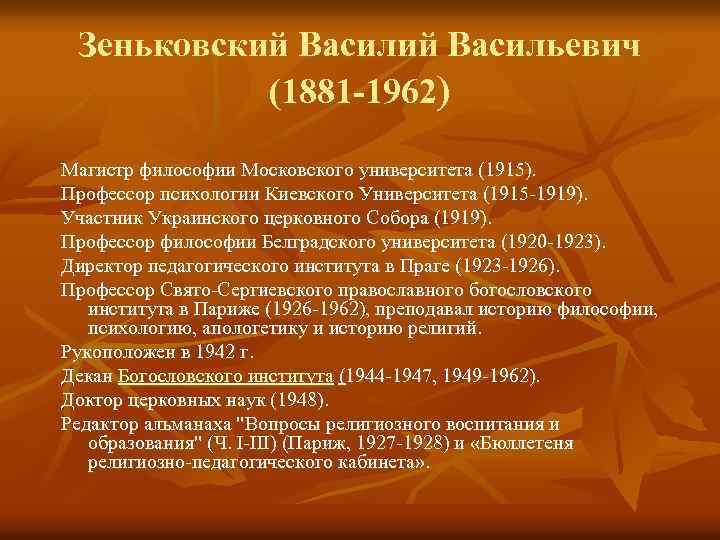 Зеньковский Василий Васильевич (1881-1962)

Магистр философии Московского университета (1915).

Профессор психологии Киевского Университета (1915-1919).

Участник Украинского церковного Собора (1919).

Профессор философии Белградского университета (1920-1923).

Директор педагогического института в Праге (1923-1926).

Профессор Свято-Сергиевского православного богословского института в Париже (1926-1962), преподавал историю философии, психологию, апологетику и историю религий.

Рукоположен в 1942 г.

Декан Богословского института (1944-1947, 1949-1962).

Доктор церковных наук (1948).

Редактор альманаха "Вопросы религиозного воспитания и образования" (Ч. I-III) (Париж, 1927-1928) и «Бюллетеня религиозно-педагогического кабинета».